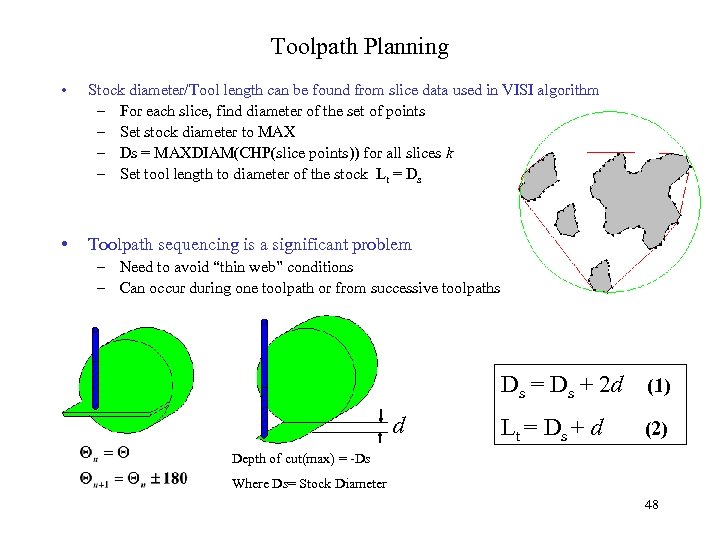 Toolpath Planning

• Stock diameter/Tool length can be found from slice data used in VISI algorithm
– For each slice, find diameter of the set of points
– Set stock diameter to MAX
– Ds = MAXDIAM(CHP(slice points)) for all slices $k$
– Set tool length to diameter of the stock $L_t = D_s$

• Toolpath sequencing is a significant problem
– Need to avoid "thin web" conditions
– Can occur during one toolpath or from successive toolpaths

$\Theta_n = \Theta$
$\Theta_{n+1} = \Theta_n \pm 180$

$d$

Depth of cut(max) = -Ds
Where Ds= Stock Diameter

$D_s = D_s + 2d$ (1)
$L_t = D_s + d$ (2)

48